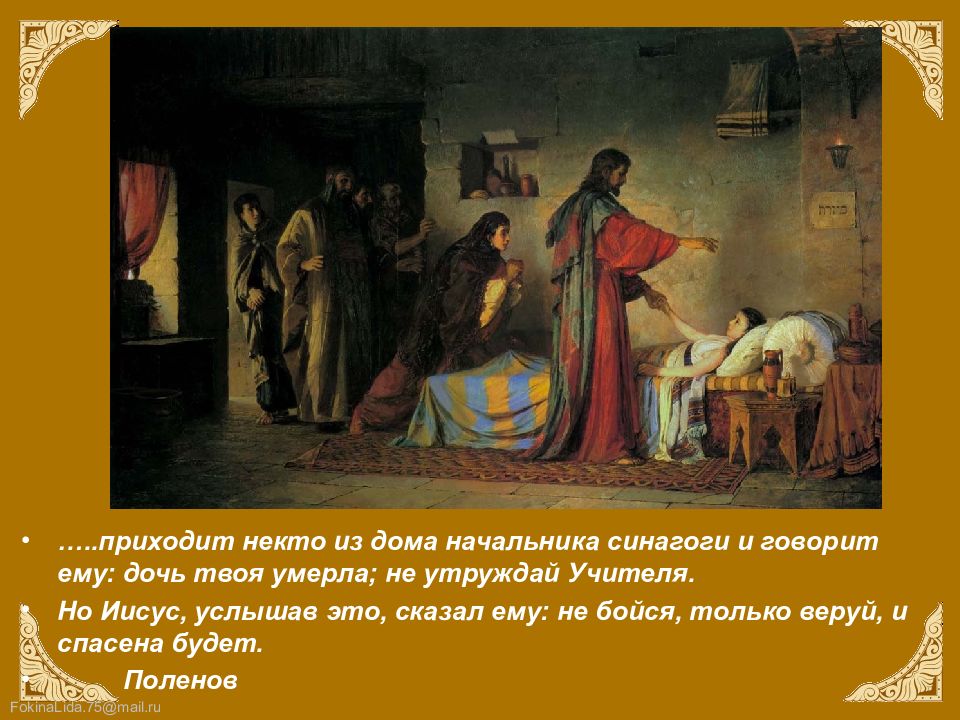 • …..приходит некто из дома начальника синагоги и говорит ему: дочь твоя умерла; не утруждай Учителя.

• Но Иисус, услышав это, сказал ему: не бойся, только веруй, и спасена будет.

• Поленов

FokinaLida.75@mail.ru